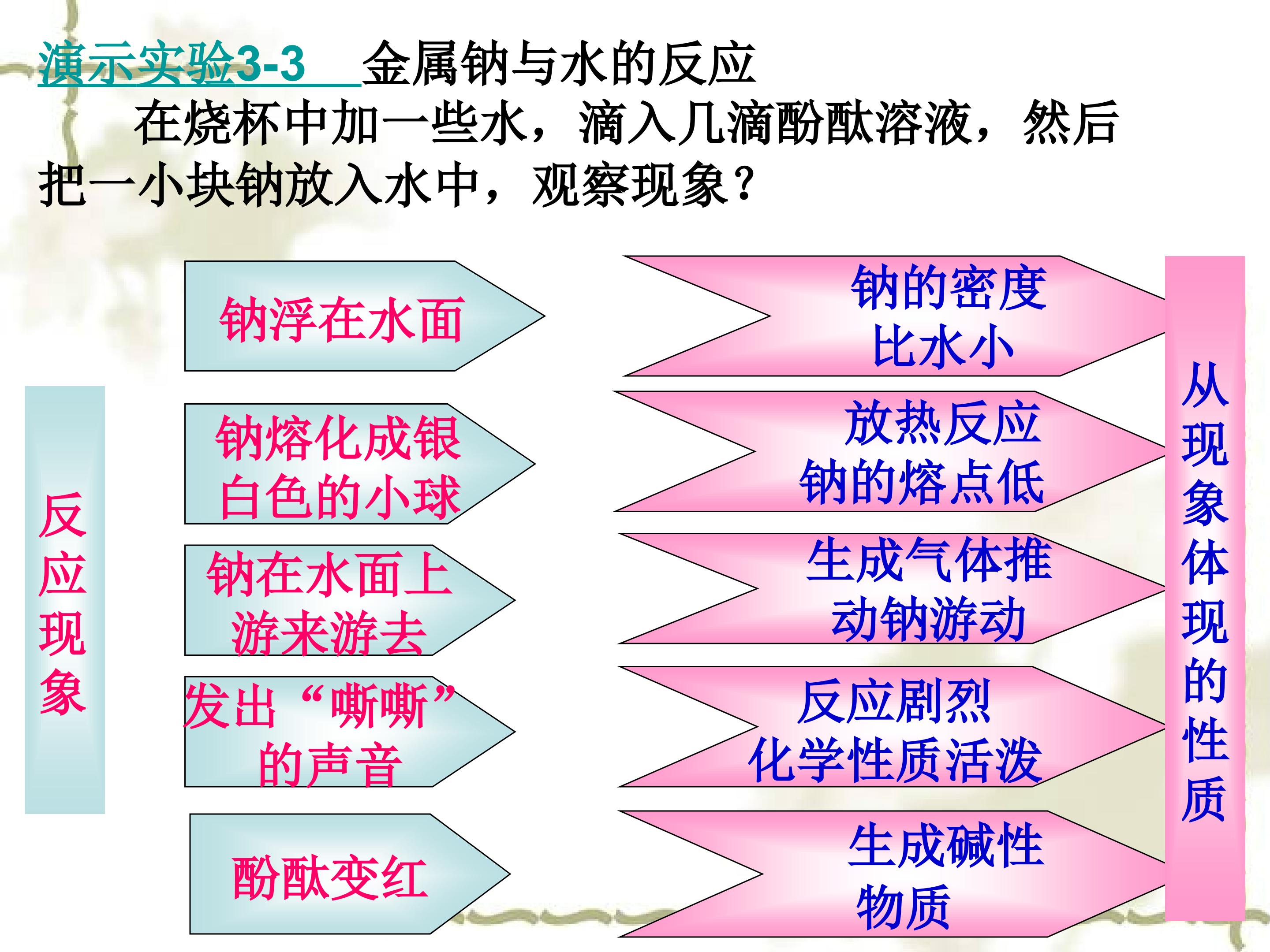 演示实验3-3 金属钠与水的反应

在烧杯中加一些水，滴入几滴酚酞溶液，然后把一小块钠放入水中，观察现象？

反应现象

钠浮在水面

钠熔化成银白色的小球

钠在水面上游来游去

发出“嘶嘶”的声音

酚酞变红

钠的密度比水小

放热反应 钠的熔点低

生成气体推动钠游动

反应剧烈 化学性质活泼

生成碱性物质

从现象体现的性质